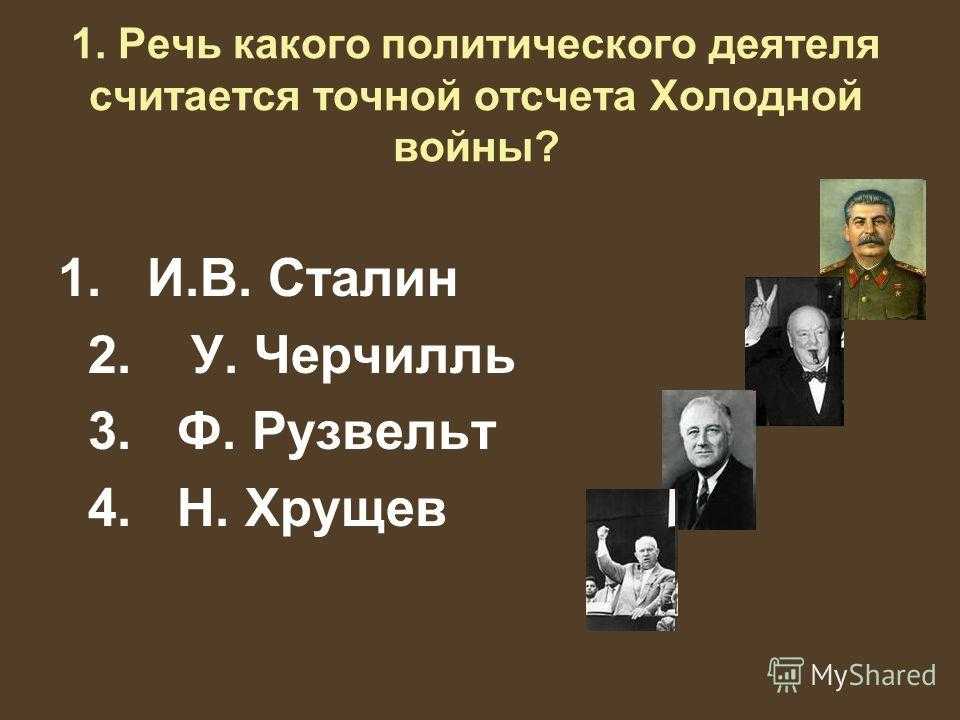 1. Речь какого политического деятеля считается точной отсчета Холодной войны?

1. И.В. Сталин
2. У. Черчилль
3. Ф. Рузвельт
4. Н. Хрущев

MyShared